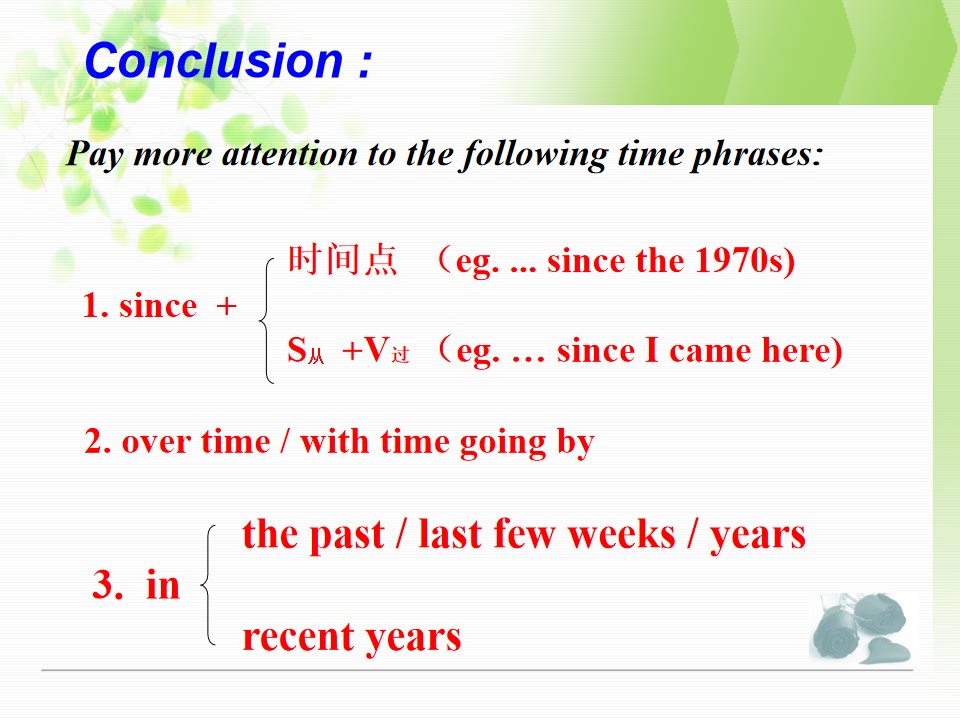 Conclusion :

Pay more attention to the following time phrases:

1. since + 时间点 （eg. ... since the 1970s)
S从 +V过 （eg. … since I came here)

2. over time / with time going by

3. in the past / last few weeks / years
recent years